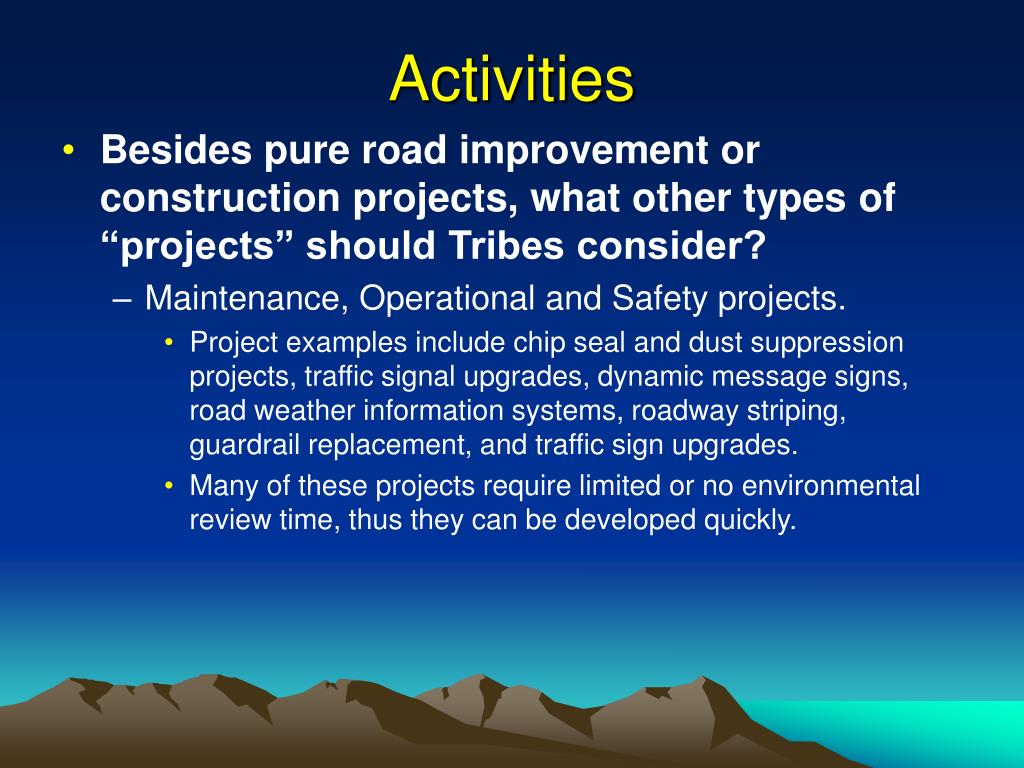 Activities

• Besides pure road improvement or construction projects, what other types of “projects” should Tribes consider?

– Maintenance, Operational and Safety projects.

• Project examples include chip seal and dust suppression projects, traffic signal upgrades, dynamic message signs, road weather information systems, roadway striping, guardrail replacement, and traffic sign upgrades.

• Many of these projects require limited or no environmental review time, thus they can be developed quickly.